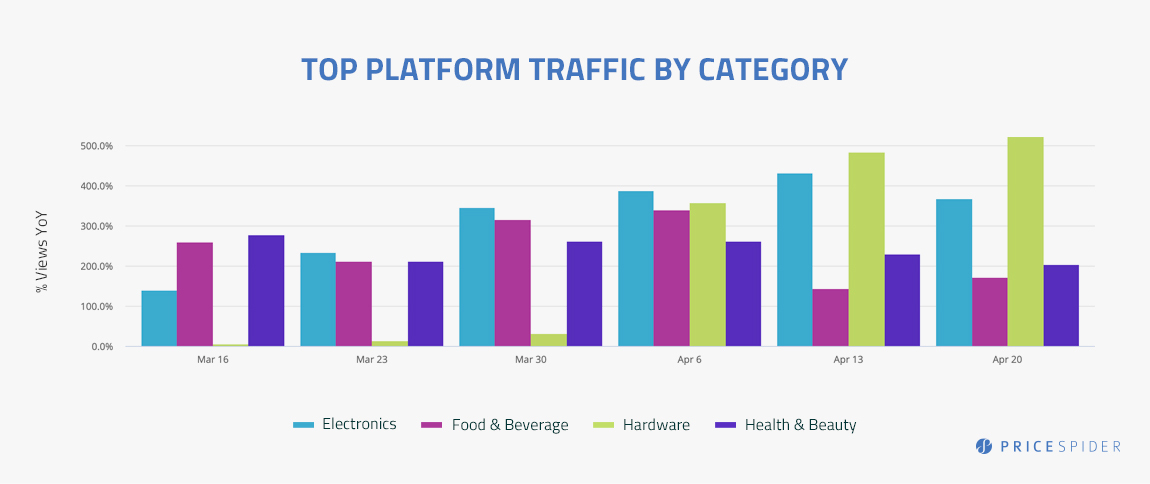 TOP PLATFORM TRAFFIC BY CATEGORY

% Views YoY

500.0%
400.0%
300.0%
200.0%
100.0%
0.0%

Mar 16
Mar 23
Mar 30
Apr 6
Apr 13
Apr 20

Electronics
Food & Beverage
Hardware
Health & Beauty

PRICESPIDER